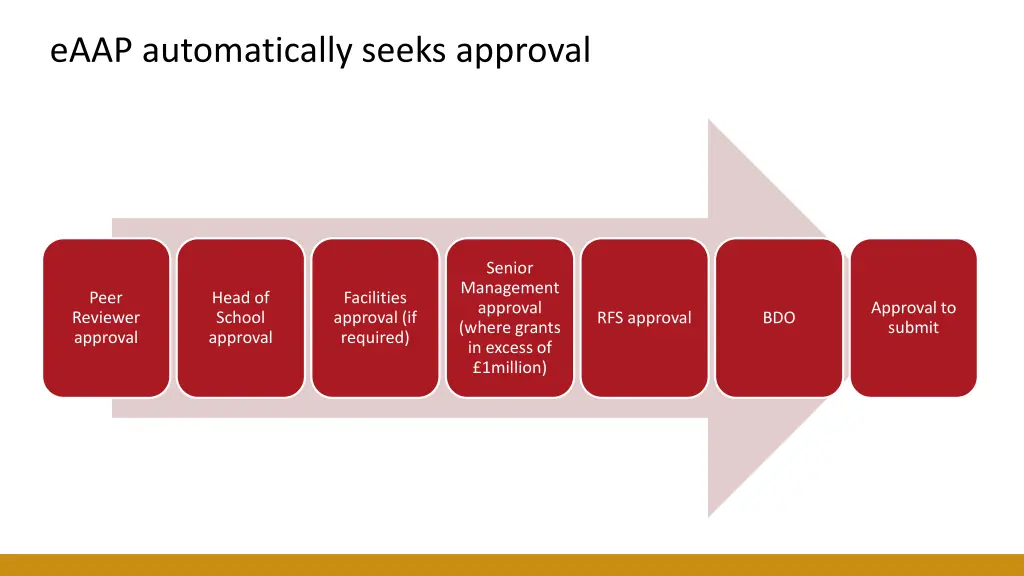 eAAP automatically seeks approval

Peer Reviewer approval

Head of School approval

Facilities approval (if required)

Senior Management approval (where grants in excess of £1million)

RFS approval

BDO

Approval to submit